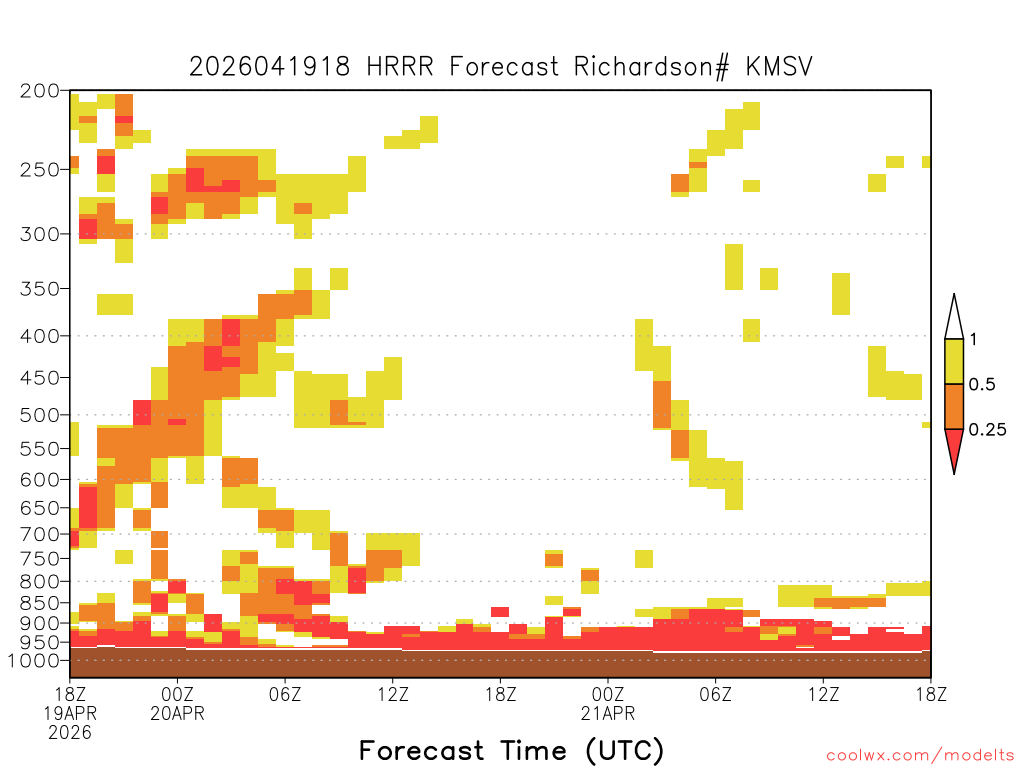 2026041918 HRRR Forecast Richardson# KMSV

200
250
300
350
400
450
500
550
600
650
700
750
800
850
900
950
1000

1
0.5
0.25

18Z
19APR
2026
00Z
20APR
06Z
12Z
18Z
00Z
21APR
06Z
12Z
18Z

Forecast Time (UTC)

coolwx.com/modelts